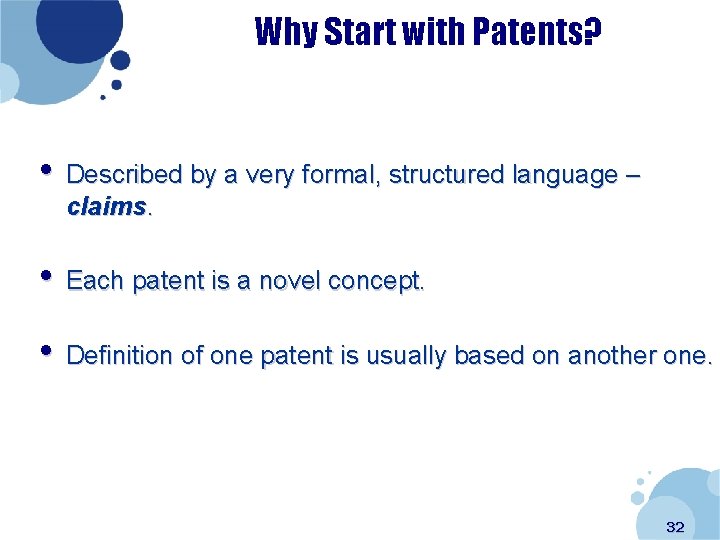 Why Start with Patents?

• Described by a very formal, structured language – claims.

• Each patent is a novel concept.

• Definition of one patent is usually based on another one.

32